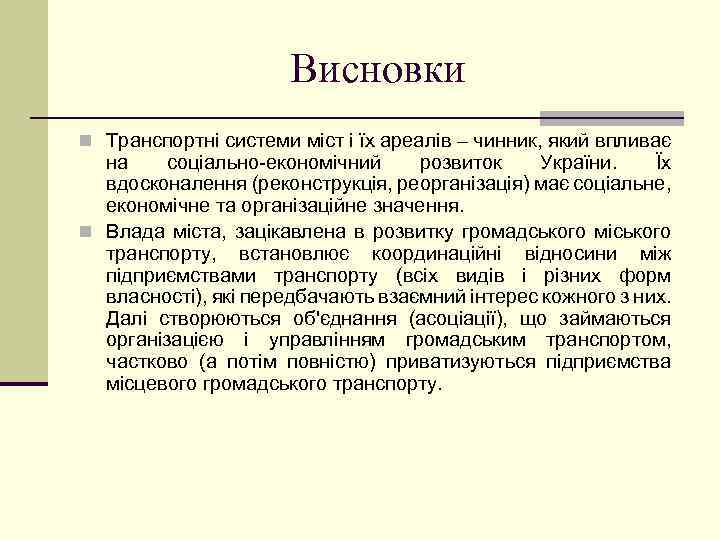 Висновки

Транспортні системи міст і їх ареалів – чинник, який впливає на соціально-економічний розвиток України. Їх вдосконалення (реконструкція, реорганізація) має соціальне, економічне та організаційне значення.

Влада міста, зацікавлена в розвитку громадського міського транспорту, встановлює координаційні відносини між підприємствами транспорту (всіх видів і різних форм власності), які передбачають взаємний інтерес кожного з них. Далі створюються об'єднання (асоціації), що займаються організацією і управлінням громадським транспортом, частково (а потім повністю) приватизуються підприємства місцевого громадського транспорту.